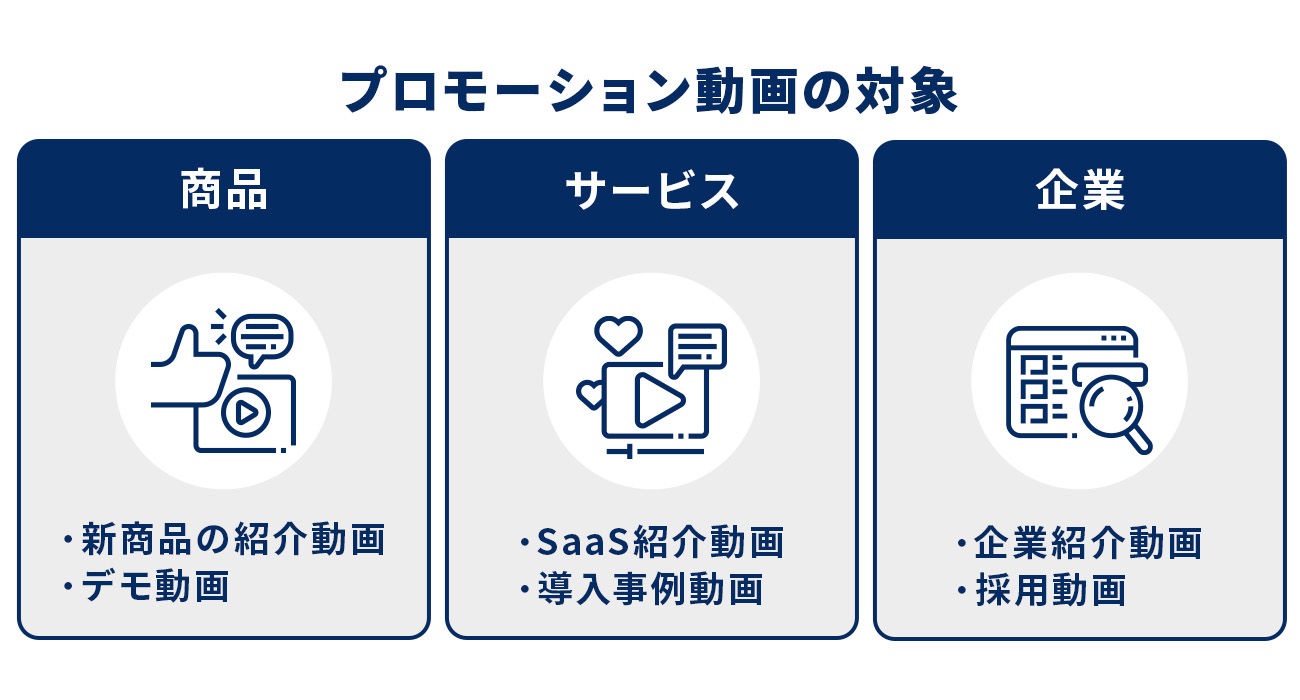 プロモーション動画の対象

商品

・新商品の紹介動画
・デモ動画

サービス

・SaaS紹介動画
・導入事例動画

企業

・企業紹介動画
・採用動画